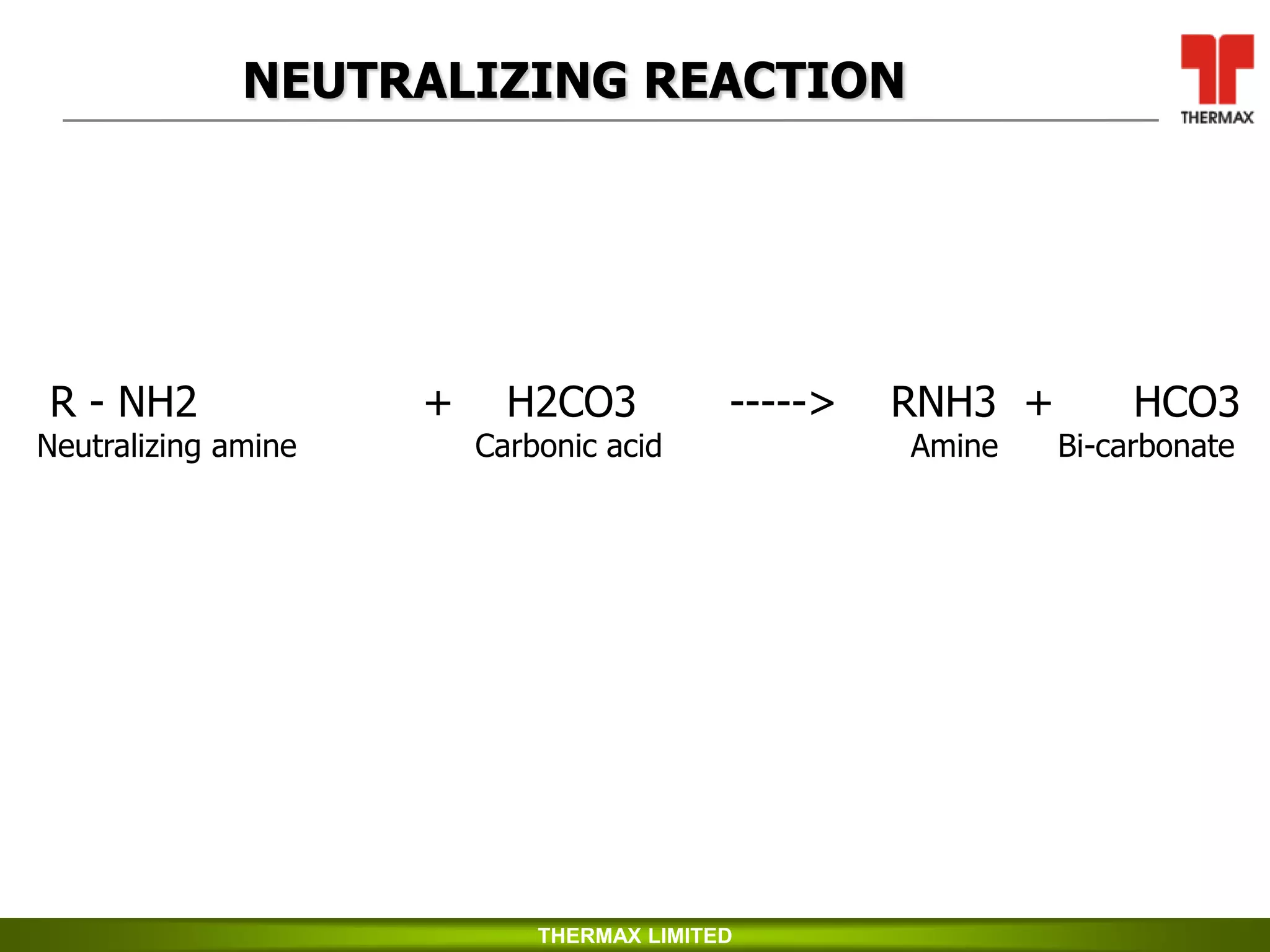 NEUTRALIZING REACTION

THERMAX

R - NH2 + H2CO3 -----> RNH3 + HCO3
Neutralizing amine Carbonic acid Amine Bi-carbonate

THERMAX LIMITED